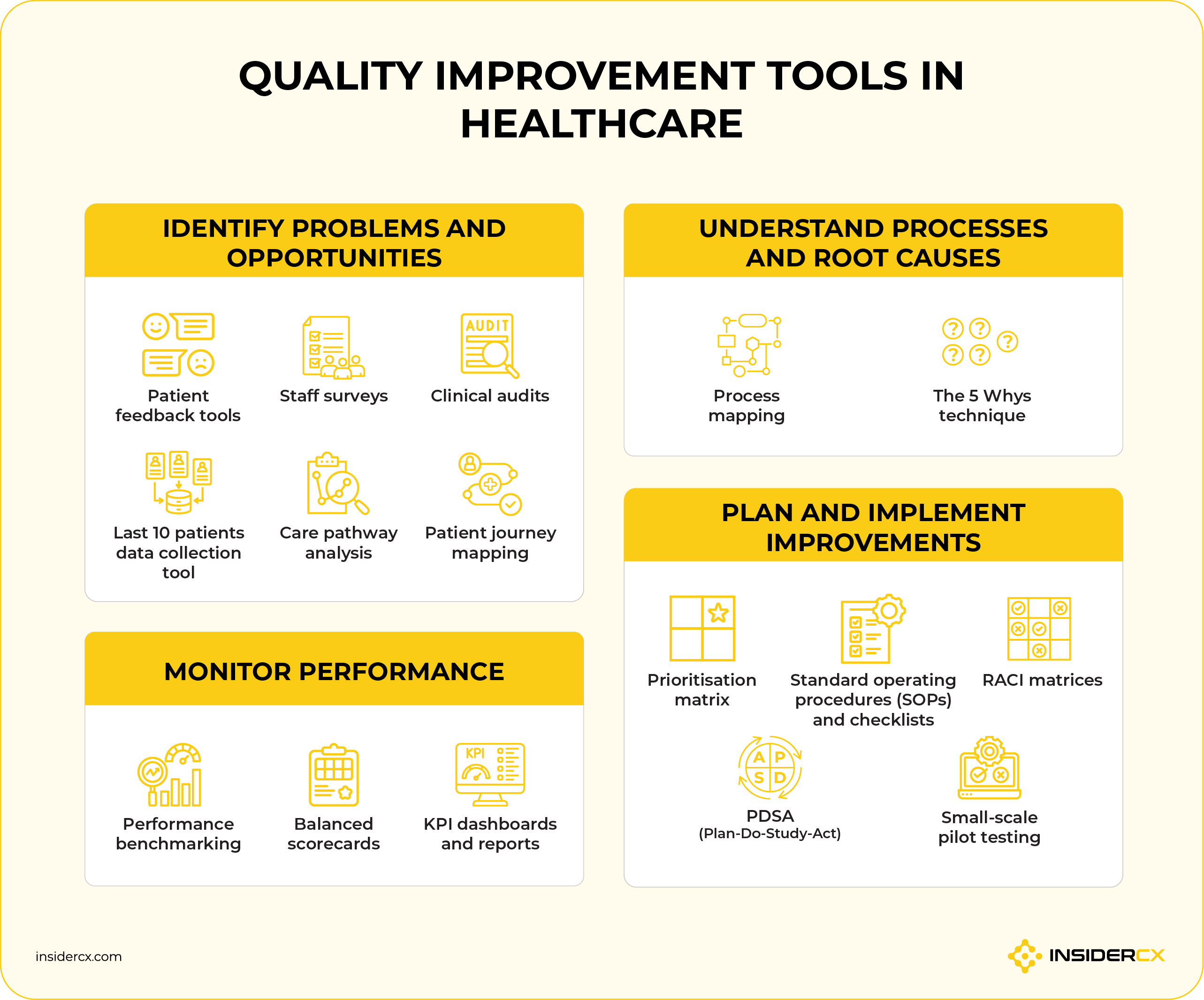 QUALITY IMPROVEMENT TOOLS IN HEALTHCARE

IDENTIFY PROBLEMS AND OPPORTUNITIES

Patient feedback tools

Staff surveys

AUDIT

Clinical audits

Last 10 patients data collection tool

Care pathway analysis

Patient journey mapping

MONITOR PERFORMANCE

Performance benchmarking

Balanced scorecards

KPI

KPI dashboards and reports

UNDERSTAND PROCESSES AND ROOT CAUSES

Process mapping

The 5 Whys technique

PLAN AND IMPLEMENT IMPROVEMENTS

Prioritisation matrix

Standard operating procedures (SOPs) and checklists

RACI matrices

A P S D

PDSA (Plan-Do-Study-Act)

Small-scale pilot testing

insidercx.com

INSIDERCX